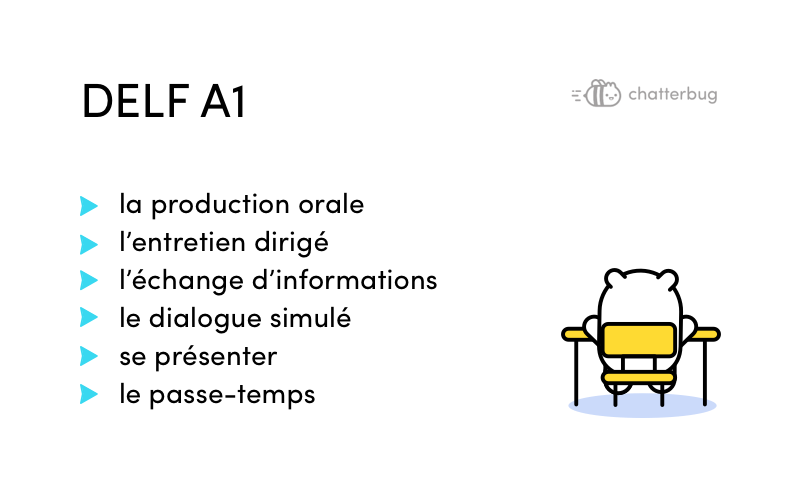 DELF A1

chatterbug

la production orale
l’entretien dirigé
l’échange d’informations
le dialogue simulé
se présenter
le passe-temps